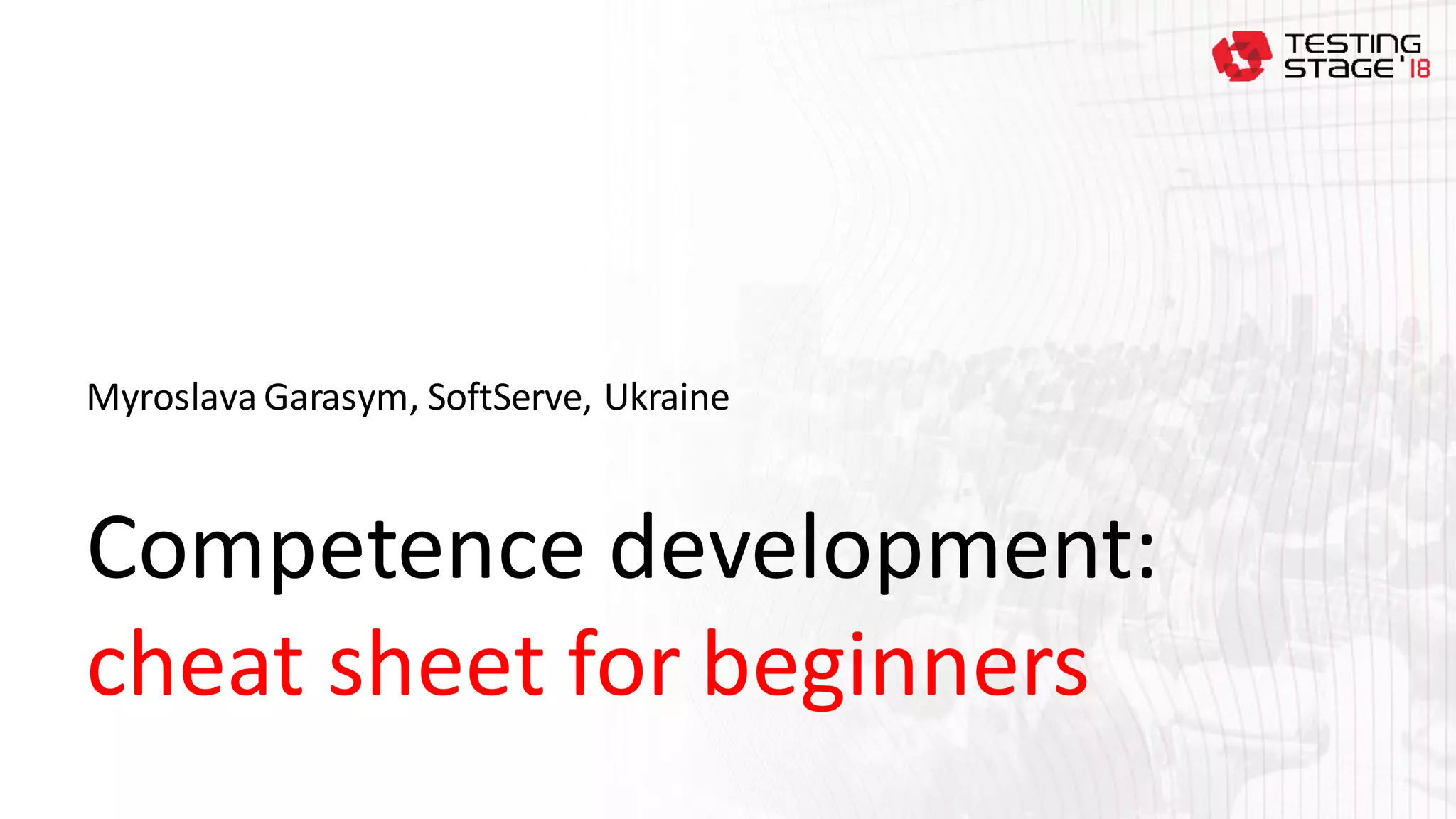 TESTING STAGE'18

Myroslava Garasym, SoftServe, Ukraine

Competence development:
cheat sheet for beginners